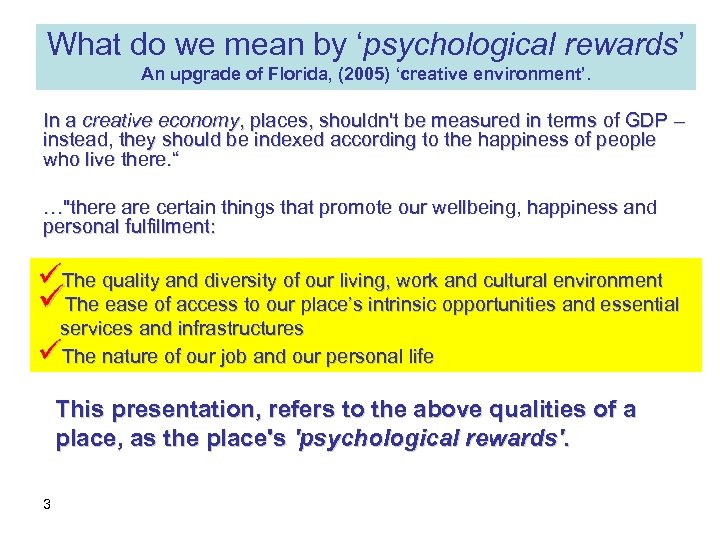 What do we mean by ‘psychological rewards’
An upgrade of Florida, (2005) ‘creative environment’.

In a creative economy, places, shouldn't be measured in terms of GDP – instead, they should be indexed according to the happiness of people who live there.“

…"there are certain things that promote our wellbeing, happiness and personal fulfillment:

✓The quality and diversity of our living, work and cultural environment
✓ The ease of access to our place’s intrinsic opportunities and essential services and infrastructures
✓The nature of our job and our personal life

This presentation, refers to the above qualities of a place, as the place's 'psychological rewards'.

3